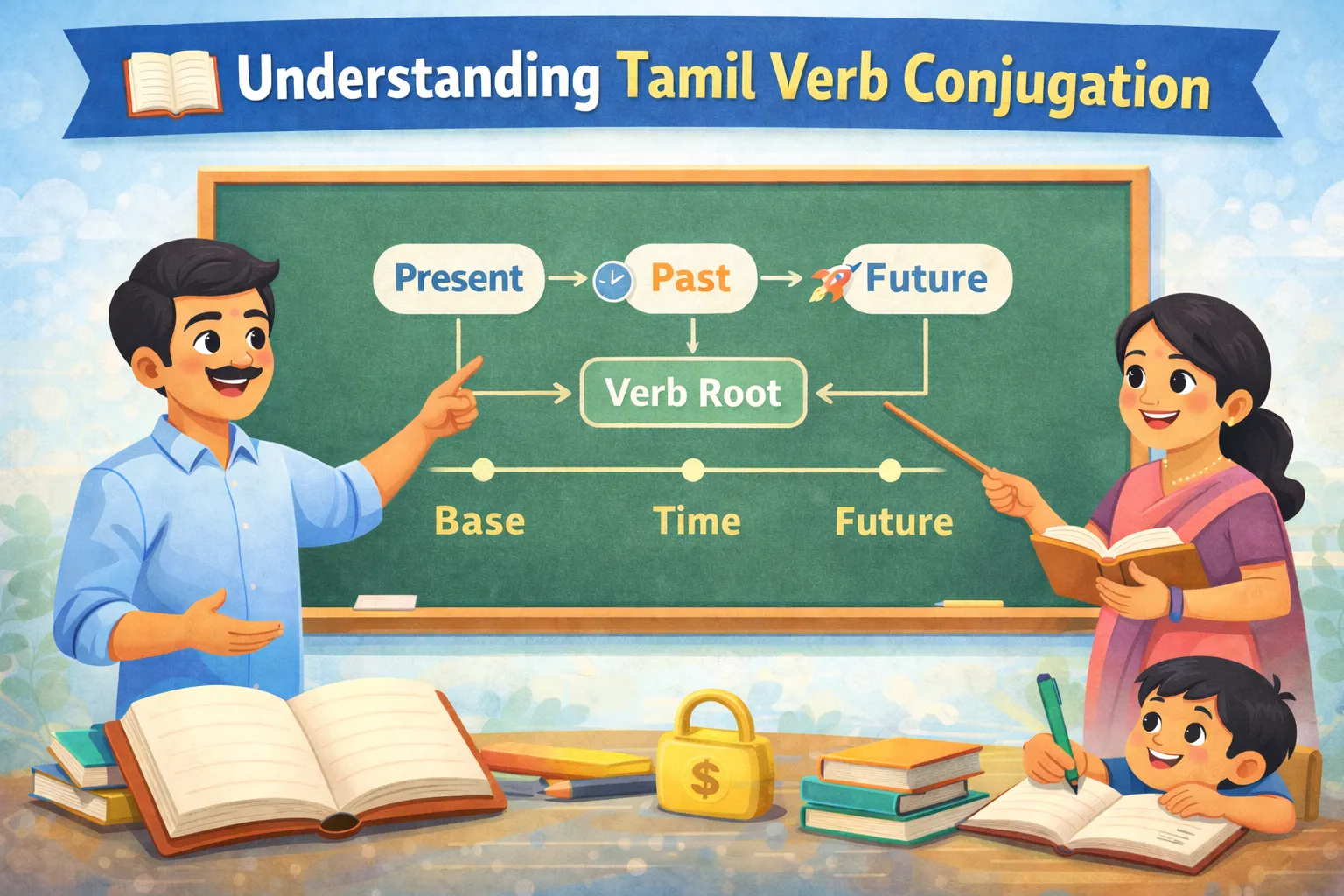 Understanding Tamil Verb Conjugation

Present → Past → Future

Verb Root

Base Time Future

$